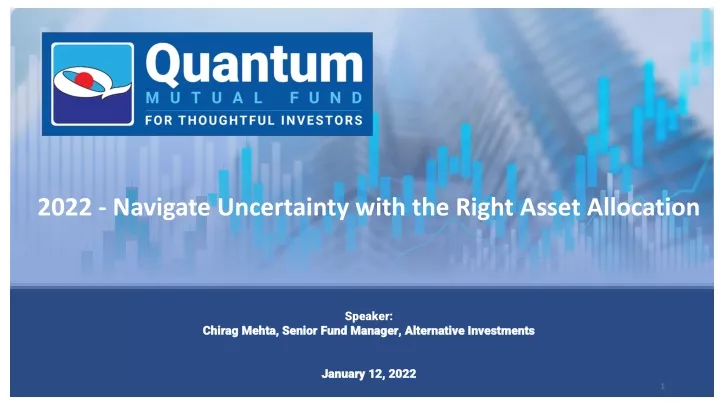 Quantum
MUTUAL FUND
FOR THOUGHTFUL INVESTORS

2022 - Navigate Uncertainty with the Right Asset Allocation

Speaker:
Chirag Mehta, Senior Fund Manager, Alternative Investments

January 12, 2022

1